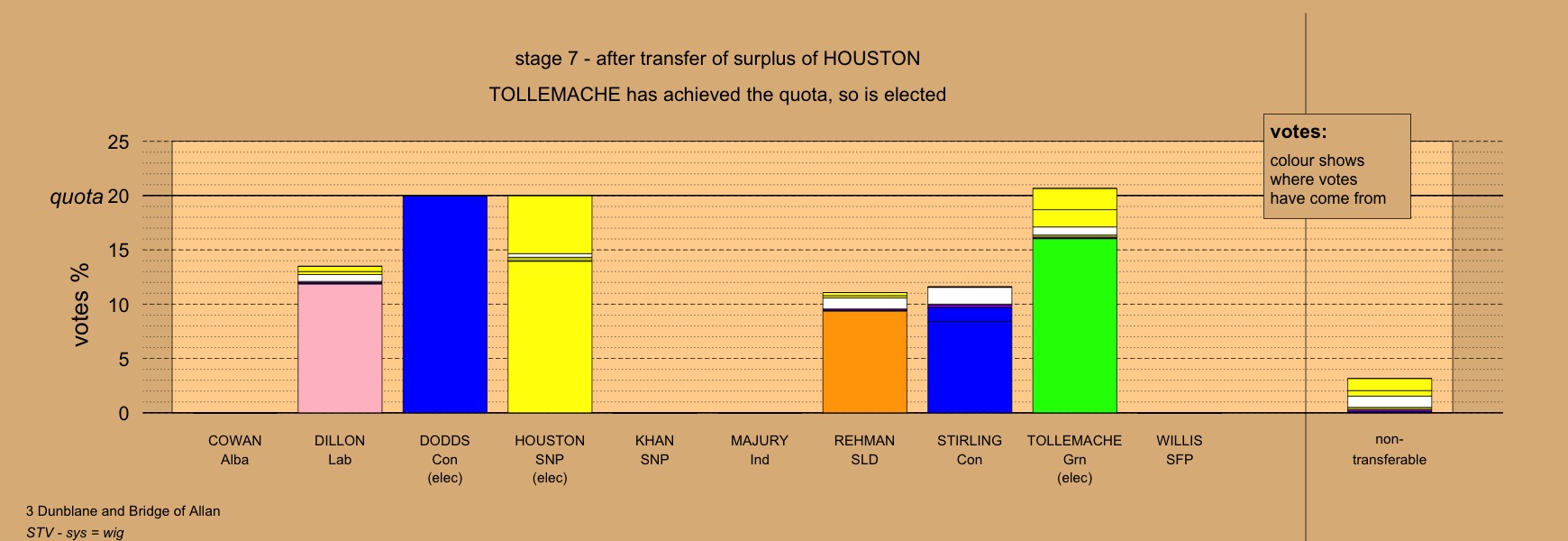 stage 7 - after transfer of surplus of HOUSTON

TOLLEMACHE has achieved the quota, so is elected

votes:
colour shows where votes have come from

votes %

25
quota 20
15
10
5
0

COWAN Alba

DILLON Lab

DODDS Con (elec)

HOUSTON SNP (elec)

KHAN SNP

MAJURY Ind

REHMAN SLD

STIRLING Con

TOLLEMACHE Grn (elec)

WILLIS SFP

non-transferable

3 Dunblane and Bridge of Allan
STV - sys = wig